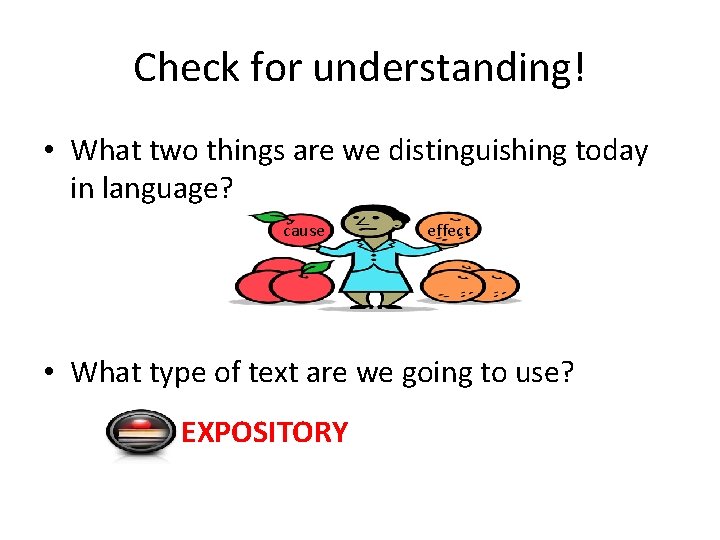 Check for understanding!

• What two things are we distinguishing today in language?

cause

effect

• What type of text are we going to use?

EXPOSITORY